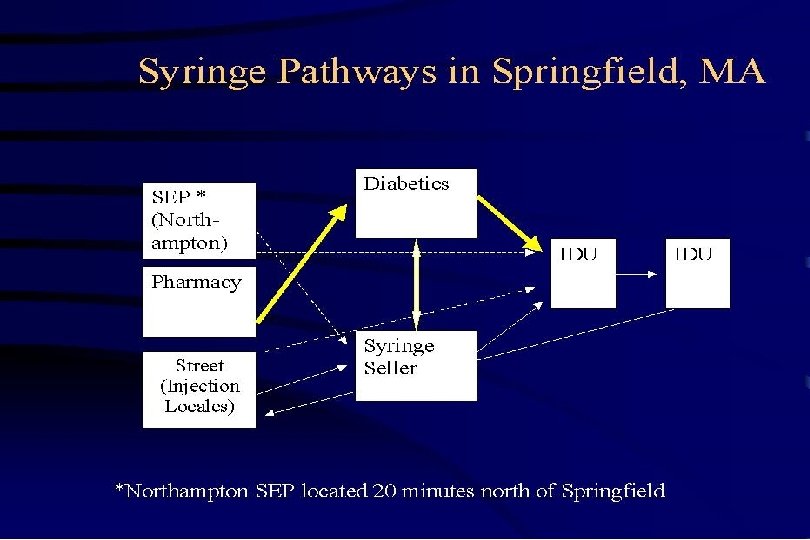 Syringe Pathways in Springfield, MA

SEP * (Northampton)

Pharmacy

Street (Injection Locales)

Diabetics

Syringe Seller

IDU

IDU

*Northampton SEP located 20 minutes north of Springfield